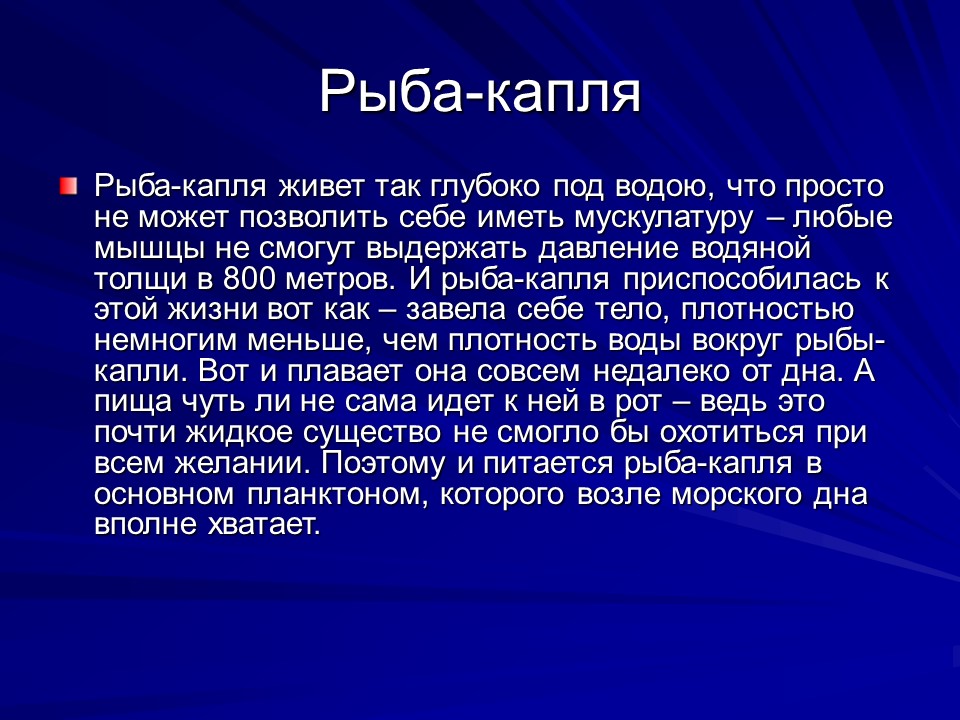 Рыба-капля

Рыба-капля живет так глубоко под водою, что просто не может позволить себе иметь мускулатуру – любые мышцы не смогут выдержать давление водяной толщи в 800 метров. И рыба-капля приспособилась к этой жизни вот как – завела себе тело, плотностью немногим меньше, чем плотность воды вокруг рыбы-капли. Вот и плавает она совсем недалеко от дна. А пища чуть ли не сама идет к ней в рот – ведь это почти жидкое существо не смогло бы охотиться при всем желании. Поэтому и питается рыба-капля в основном планктоном, которого возле морского дна вполне хватает.